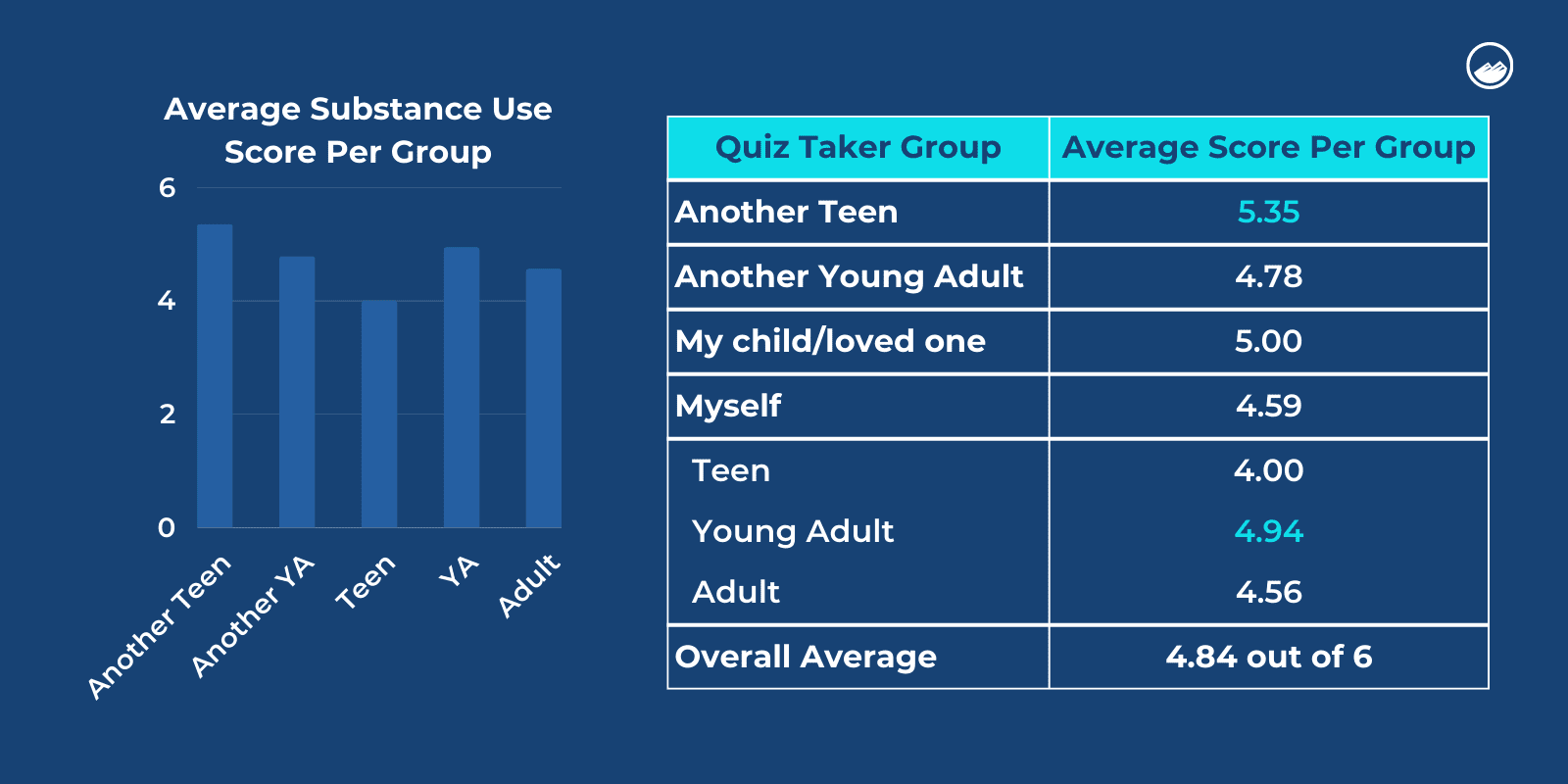 Average Substance Use Score Per Group

6
4
2
0

Another Teen
Another YA
Teen
YA
Adult

| Quiz Taker Group | Average Score Per Group |
|---|---|
| Another Teen | 5.35 |
| Another Young Adult | 4.78 |
| My child/loved one | 5.00 |
| Myself | 4.59 |
| Teen | 4.00 |
| Young Adult | 4.94 |
| Adult | 4.56 |
| Overall Average | 4.84 out of 6 |